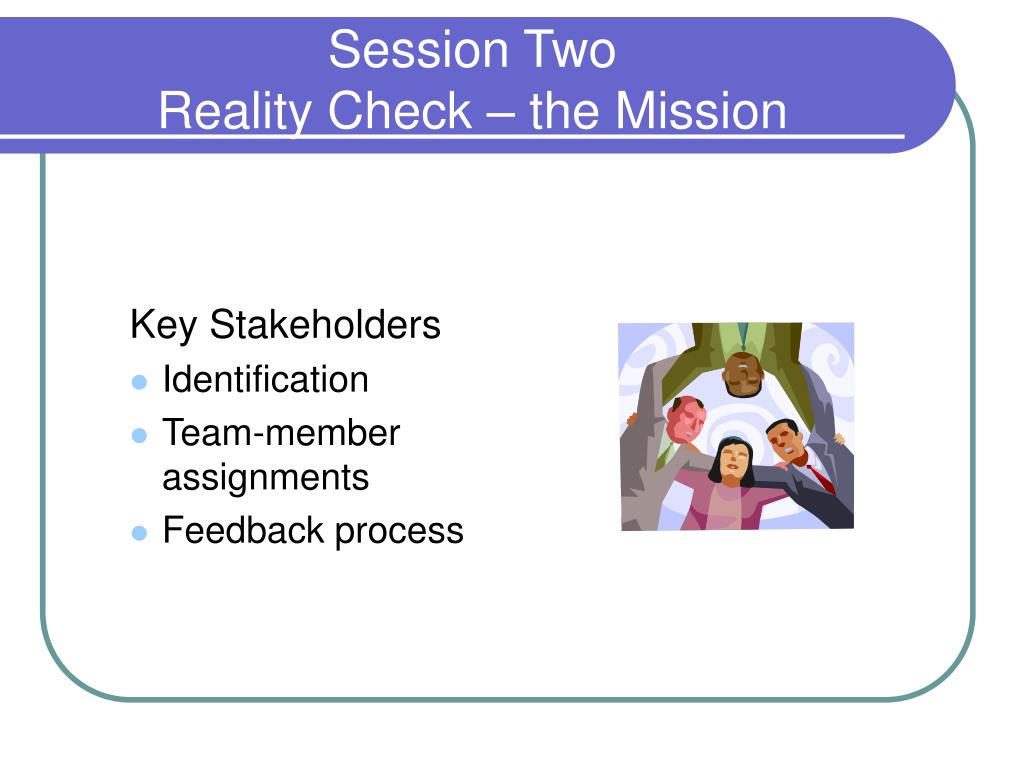 Session Two
Reality Check – the Mission

Key Stakeholders

- Identification
- Team-member assignments
- Feedback process